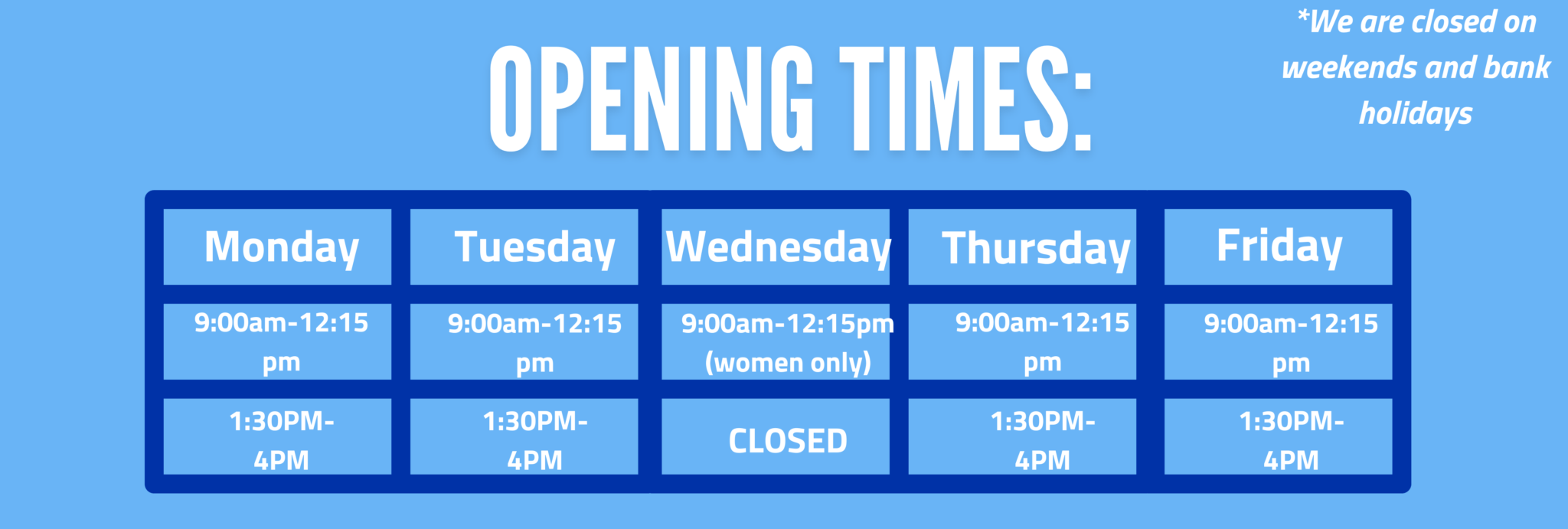 OPENING TIMES:

*We are closed on weekends and bank holidays

| Monday | Tuesday | Wednesday | Thursday | Friday |
|---|---|---|---|---|
| 9:00am-12:15 pm | 9:00am-12:15 pm | 9:00am-12:15pm (women only) | 9:00am-12:15 pm | 9:00am-12:15 pm |
| 1:30PM-4PM | 1:30PM-4PM | CLOSED | 1:30PM-4PM | 1:30PM-4PM |